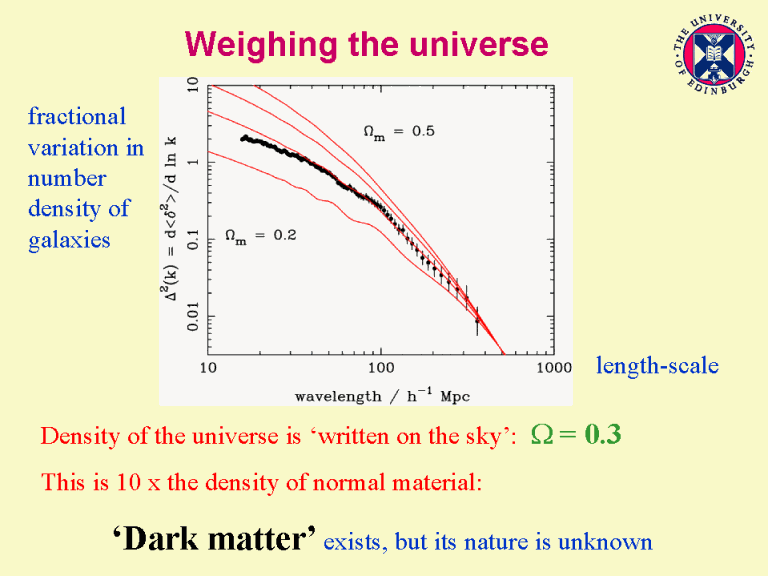 Weighing the universe

THE UNIVERSITY OF EDINBURGH

fractional variation in number density of galaxies

$\Delta^2(k) = d<\delta^2>/d \ln k$

10

1

0.1

0.01

$\Omega_m = 0.5$

$\Omega_m = 0.2$

10

100

1000

wavelength / $h^{-1}$ Mpc

length-scale

Density of the universe is ‘written on the sky’: $\Omega = 0.3$

This is 10 x the density of normal material:

‘Dark matter’ exists, but its nature is unknown